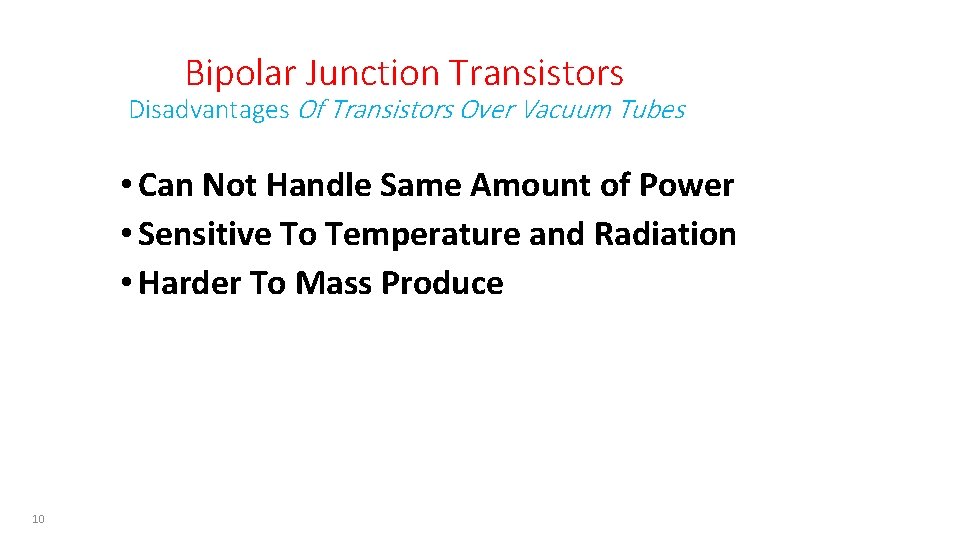 Bipolar Junction Transistors
Disadvantages Of Transistors Over Vacuum Tubes

• Can Not Handle Same Amount of Power
• Sensitive To Temperature and Radiation
• Harder To Mass Produce

10